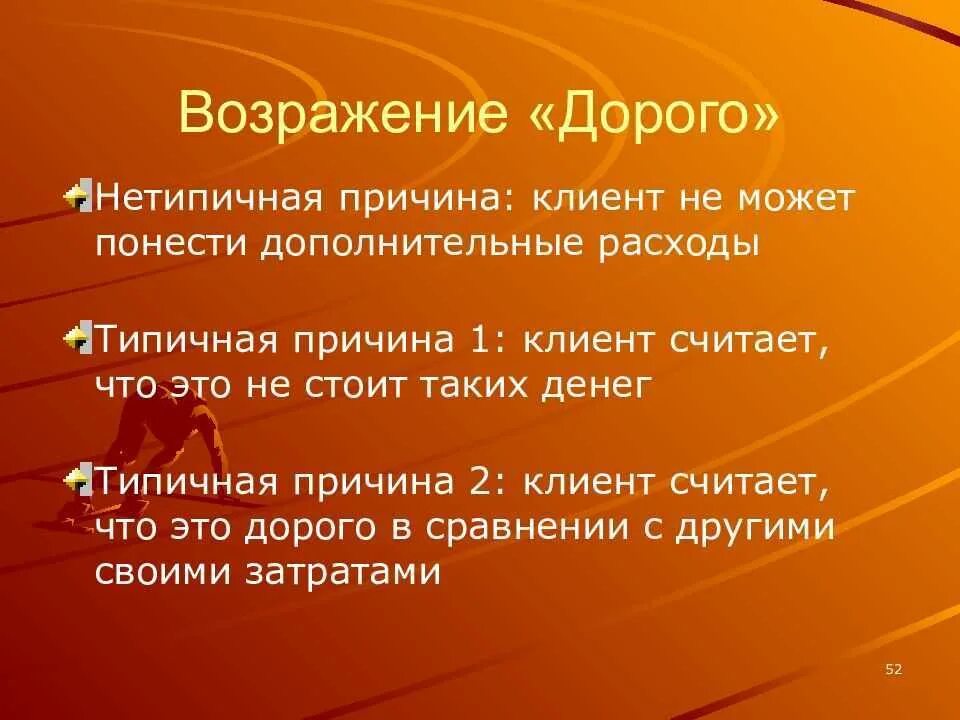 Возражение «Дорого»

Нетипичная причина: клиент не может понести дополнительные расходы

Типичная причина 1: клиент считает, что это не стоит таких денег

Типичная причина 2: клиент считает, что это дорого в сравнении с другими своими затратами

52